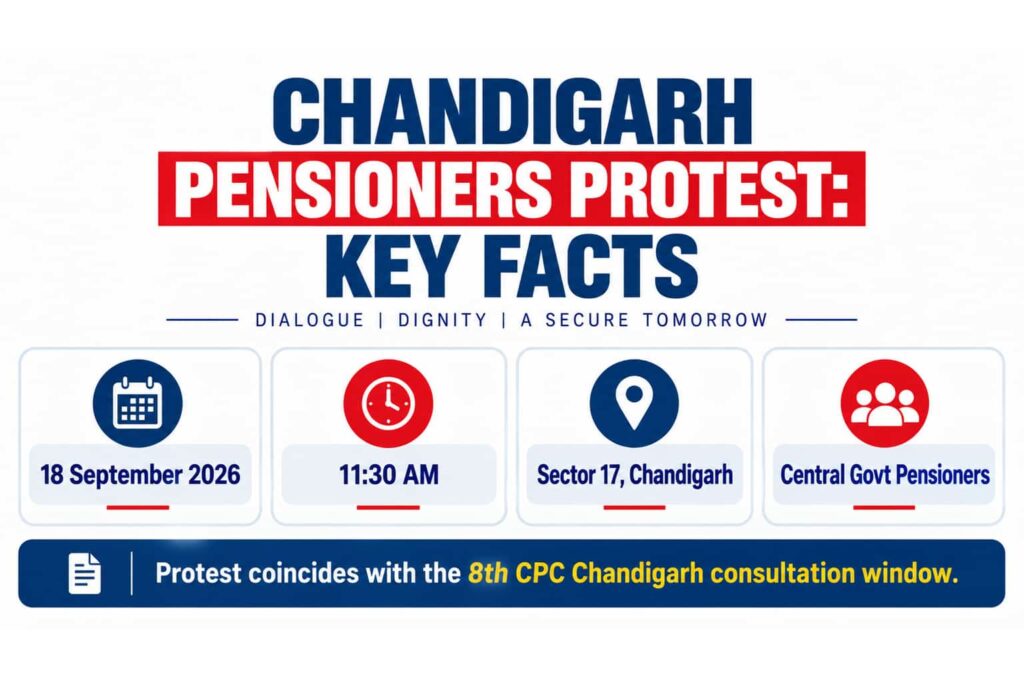 CHANDIGARH
PENSIONERS PROTEST:
KEY FACTS

DIALOGUE | DIGNITY | A SECURE TOMORROW

18 September 2026

11:30 AM

Sector 17, Chandigarh

Central Govt Pensioners

Protest coincides with the 8th CPC Chandigarh consultation window.